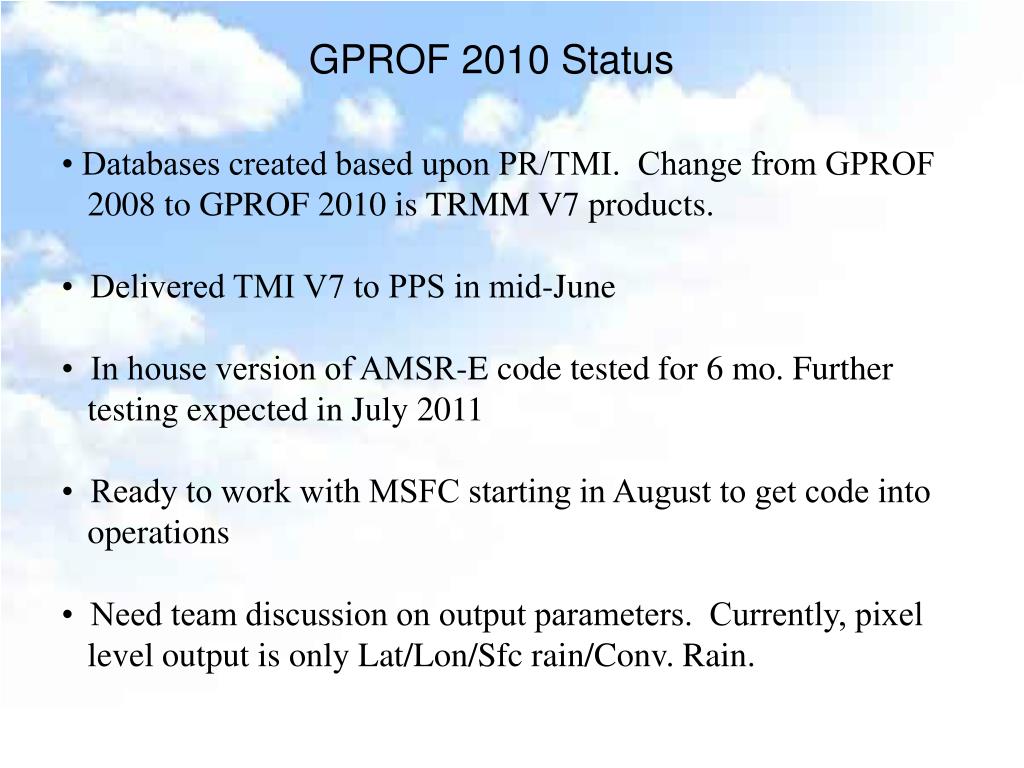 GPROF 2010 Status

• Databases created based upon PR/TMI. Change from GPROF 2008 to GPROF 2010 is TRMM V7 products.

• Delivered TMI V7 to PPS in mid-June

• In house version of AMSR-E code tested for 6 mo. Further testing expected in July 2011

• Ready to work with MSFC starting in August to get code into operations

• Need team discussion on output parameters. Currently, pixel level output is only Lat/Lon/Sfc rain/Conv. Rain.